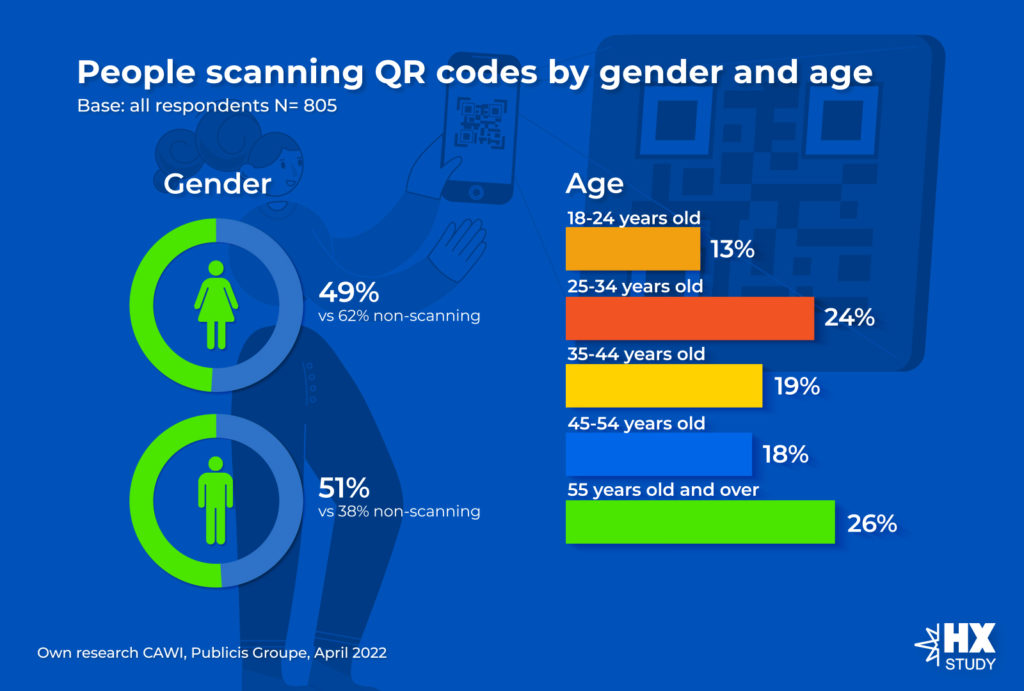 People scanning QR codes by gender and age
Base: all respondents N= 805

Gender

49%
vs 62% non-scanning

51%
vs 38% non-scanning

Age

18-24 years old
13%

25-34 years old
24%

35-44 years old
19%

45-54 years old
18%

55 years old and over
26%

Own research CAWI, Publicis Groupe, April 2022

HX
STUDY